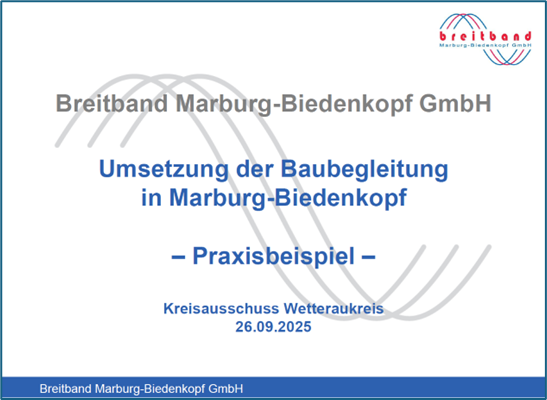 breitband
Marburg-Biedenkopf GmbH

Breitband Marburg-Biedenkopf GmbH

Umsetzung der Baubegleitung in Marburg-Biedenkopf

– Praxisbeispiel –

Kreisausschuss Wetteraukreis
26.09.2025

Breitband Marburg-Biedenkopf GmbH